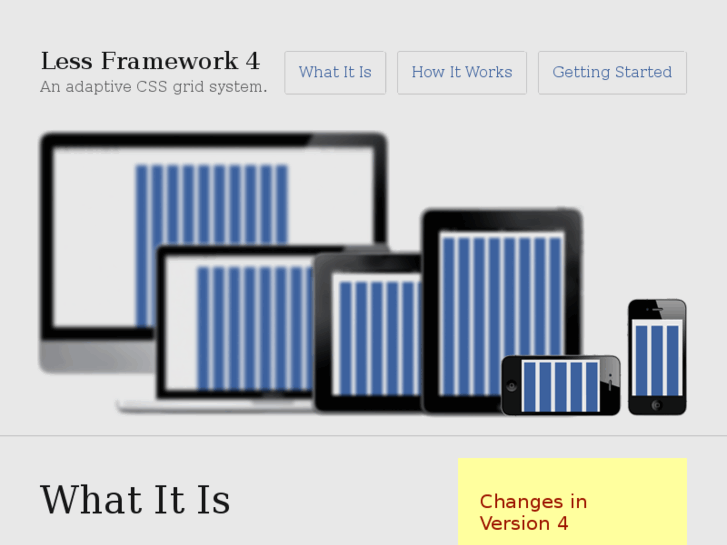 Less Framework 4
An adaptive CSS grid system.

What It Is

How It Works

Getting Started

What It Is

Changes in Version 4